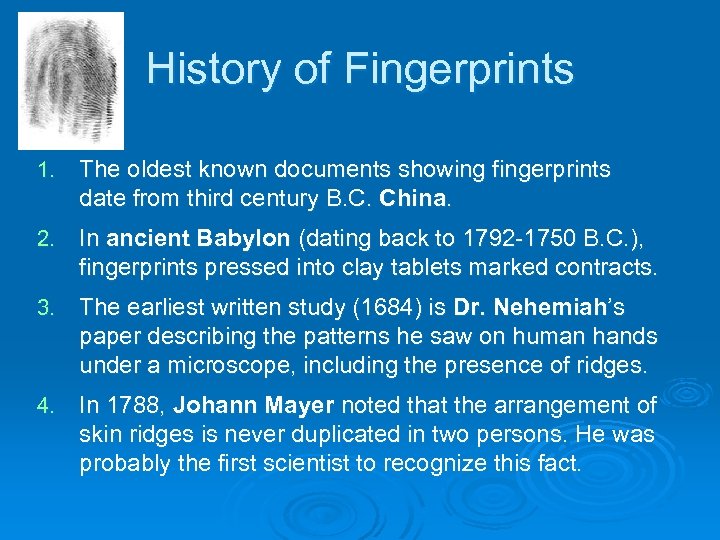 History of Fingerprints

1. The oldest known documents showing fingerprints date from third century B.C. China.

2. In ancient Babylon (dating back to 1792-1750 B.C.), fingerprints pressed into clay tablets marked contracts.

3. The earliest written study (1684) is Dr. Nehemiah's paper describing the patterns he saw on human hands under a microscope, including the presence of ridges.

4. In 1788, Johann Mayer noted that the arrangement of skin ridges is never duplicated in two persons. He was probably the first scientist to recognize this fact.